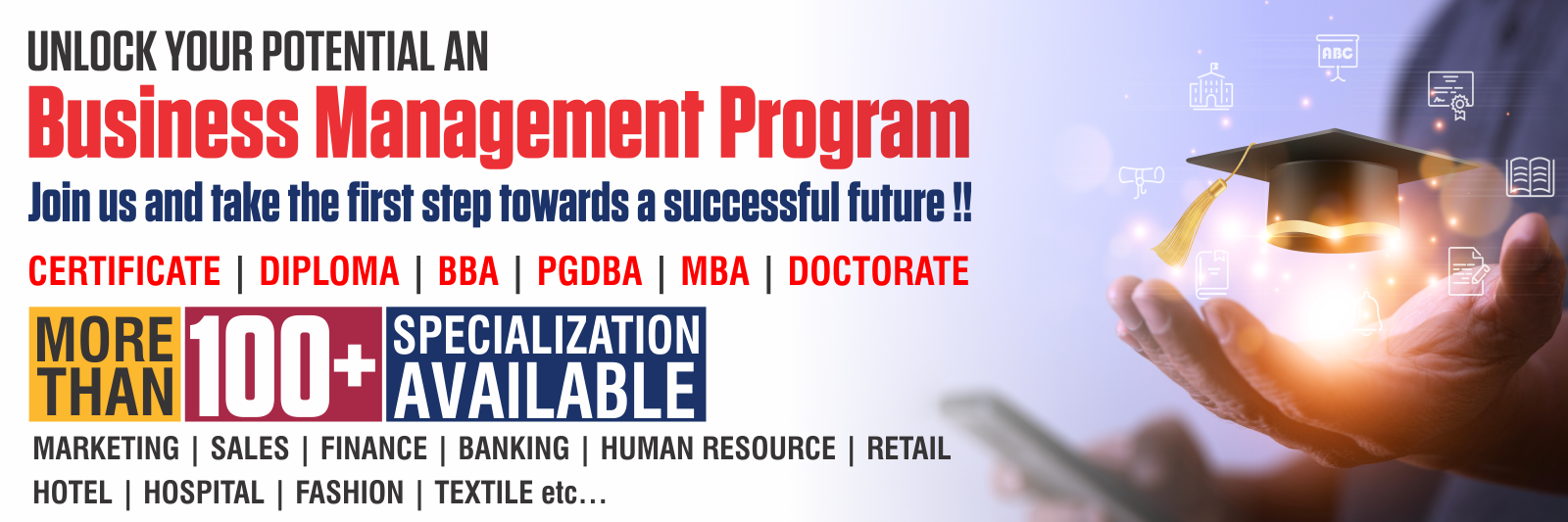 UNLOCK YOUR POTENTIAL AN

Business Management Program

Join us and take the first step towards a successful future !!

CERTIFICATE | DIPLOMA | BBA | PGDBA | MBA | DOCTORATE

MORE THAN 100+ SPECIALIZATION AVAILABLE

MARKETING | SALES | FINANCE | BANKING | HUMAN RESOURCE | RETAIL HOTEL | HOSPITAL | FASHION | TEXTILE etc...

ABC